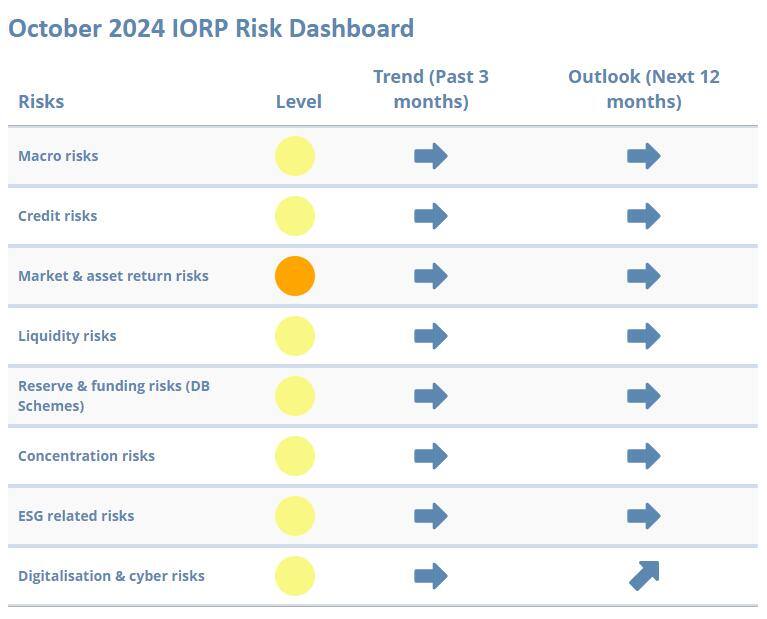 October 2024 IORP Risk Dashboard

| Risks | Level | Trend (Past 3 months) | Outlook (Next 12 months) |
|---|---|---|---|
| Macro risks | | | |
| Credit risks | | | |
| Market & asset return risks | | | |
| Liquidity risks | | | |
| Reserve & funding risks (DB Schemes) | | | |
| Concentration risks | | | |
| ESG related risks | | | |
| Digitalisation & cyber risks | | | |